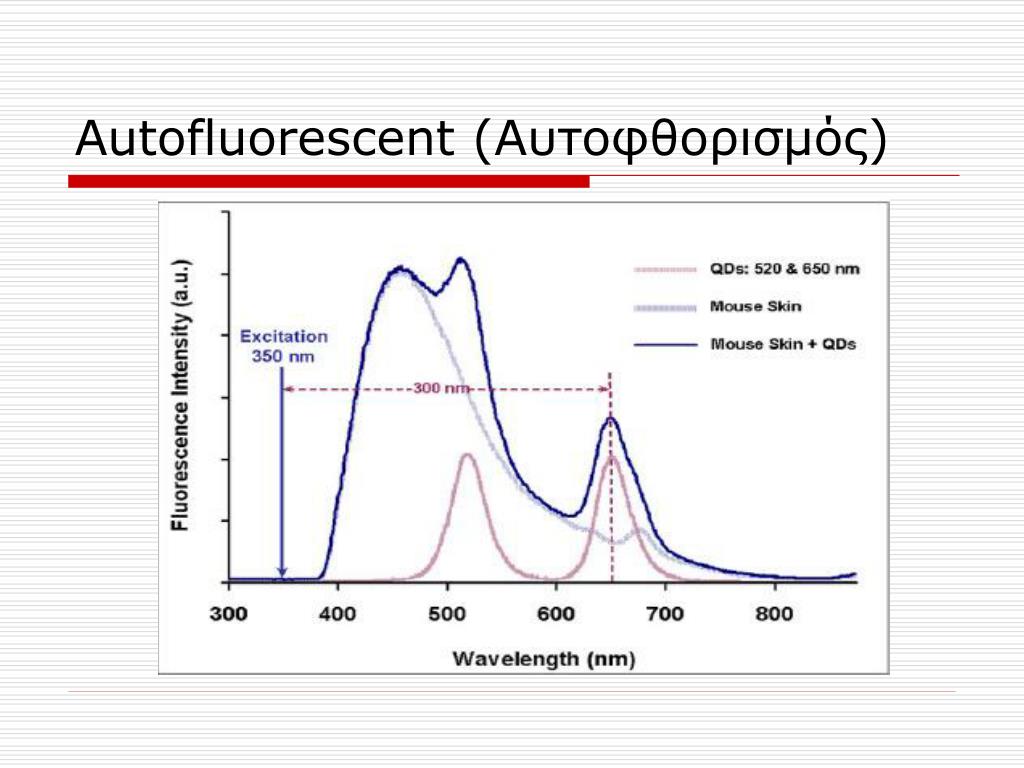 Autofluorescent (Αυτοφθορισμός)

Fluorescence Intensity (a.u.)

Excitation
350 nm

300 nm

QDs: 520 & 650 nm
Mouse Skin
Mouse Skin + QDs

300 400 500 600 700 800

Wavelength (nm)